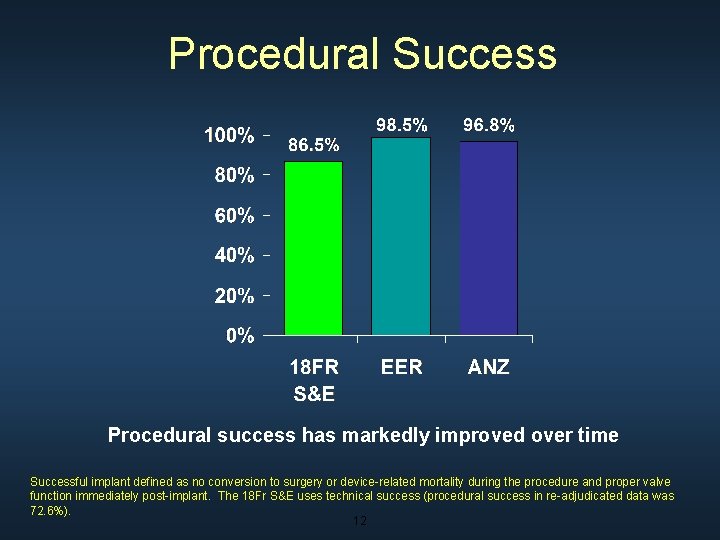 Procedural Success

100%
80%
60%
40%
20%
0%

86.5%
98.5%
96.8%

18FR S&E
EER
ANZ

Procedural success has markedly improved over time

Successful implant defined as no conversion to surgery or device-related mortality during the procedure and proper valve function immediately post-implant. The 18Fr S&E uses technical success (procedural success in re-adjudicated data was 72.6%).

12